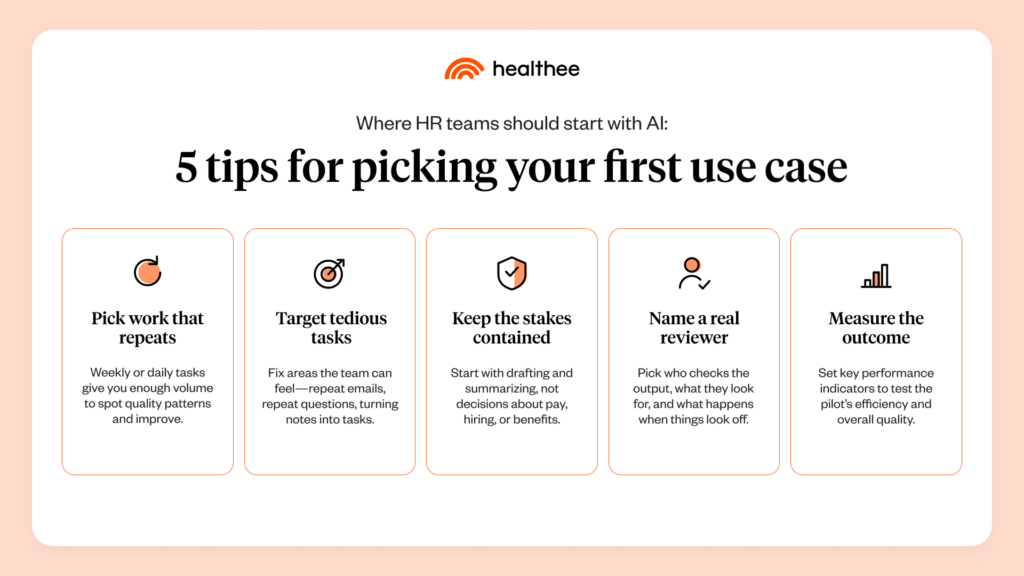 healthee

Where HR teams should start with AI:

5 tips for picking your first use case

Pick work that repeats

Weekly or daily tasks give you enough volume to spot quality patterns and improve.

Target tedious tasks

Fix areas the team can feel—repeat emails, repeat questions, turning notes into tasks.

Keep the stakes contained

Start with drafting and summarizing, not decisions about pay, hiring, or benefits.

Name a real reviewer

Pick who checks the output, what they look for, and what happens when things look off.

Measure the outcome

Set key performance indicators to test the pilot's efficiency and overall quality.